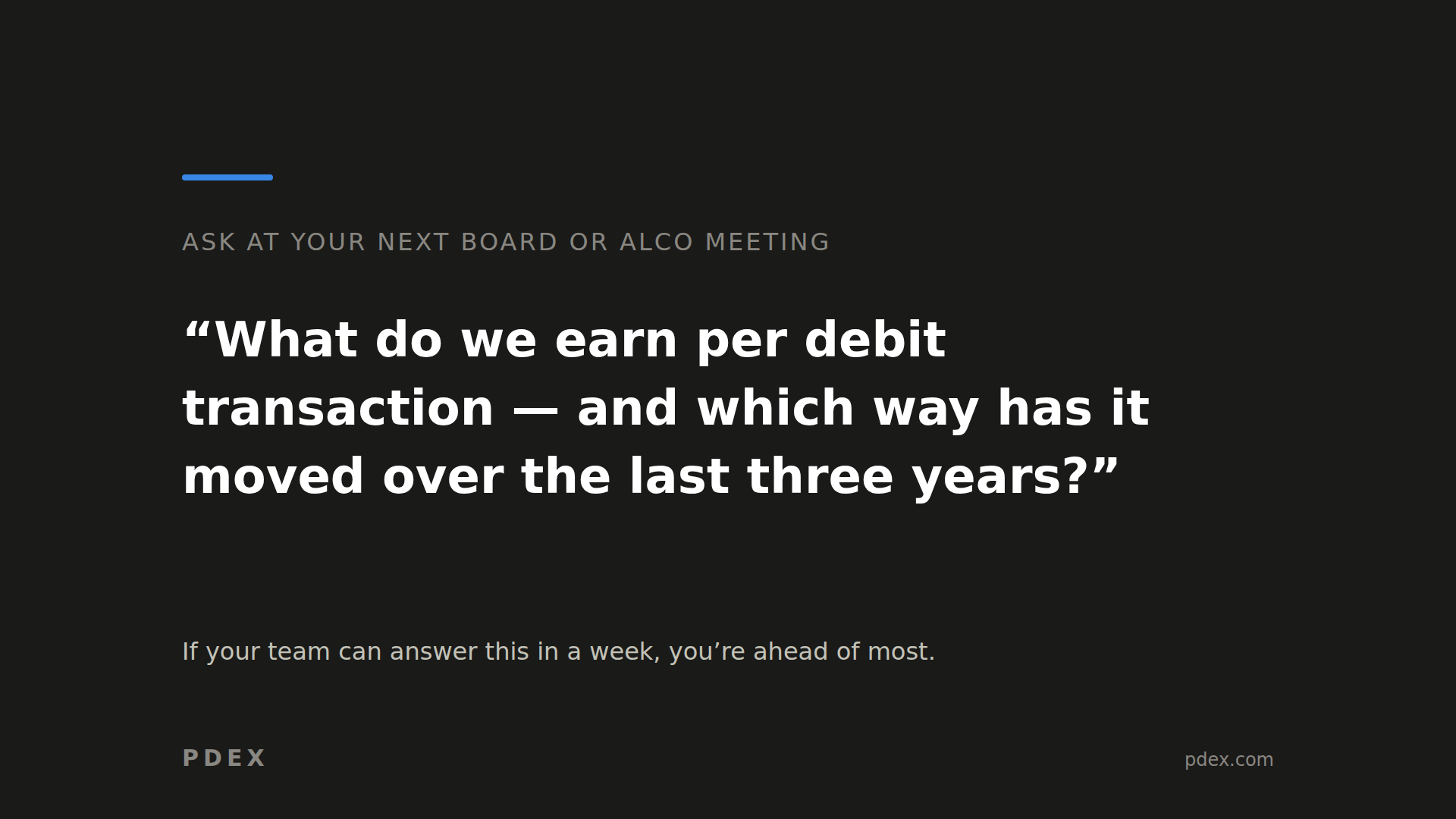 ASK AT YOUR NEXT BOARD OR ALCO MEETING

“What do we earn per debit transaction — and which way has it moved over the last three years?”

If your team can answer this in a week, you’re ahead of most.

PDEX

pdex.com